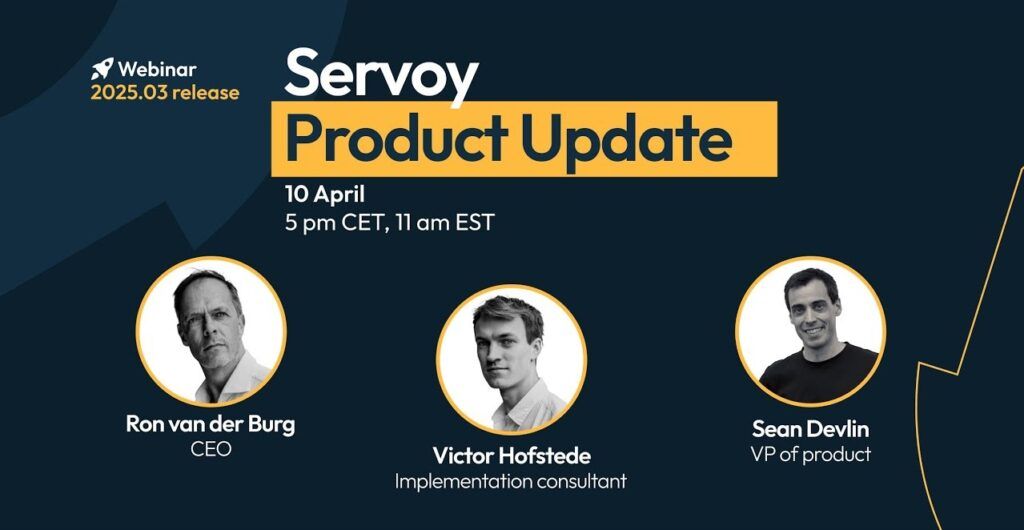 Webinar
2025.03 release

Servoy
Product Update

10 April
5 pm CET, 11 am EST

Ron van der Burg
CEO

Victor Hofstede
Implementation consultant

Sean Devlin
VP of product